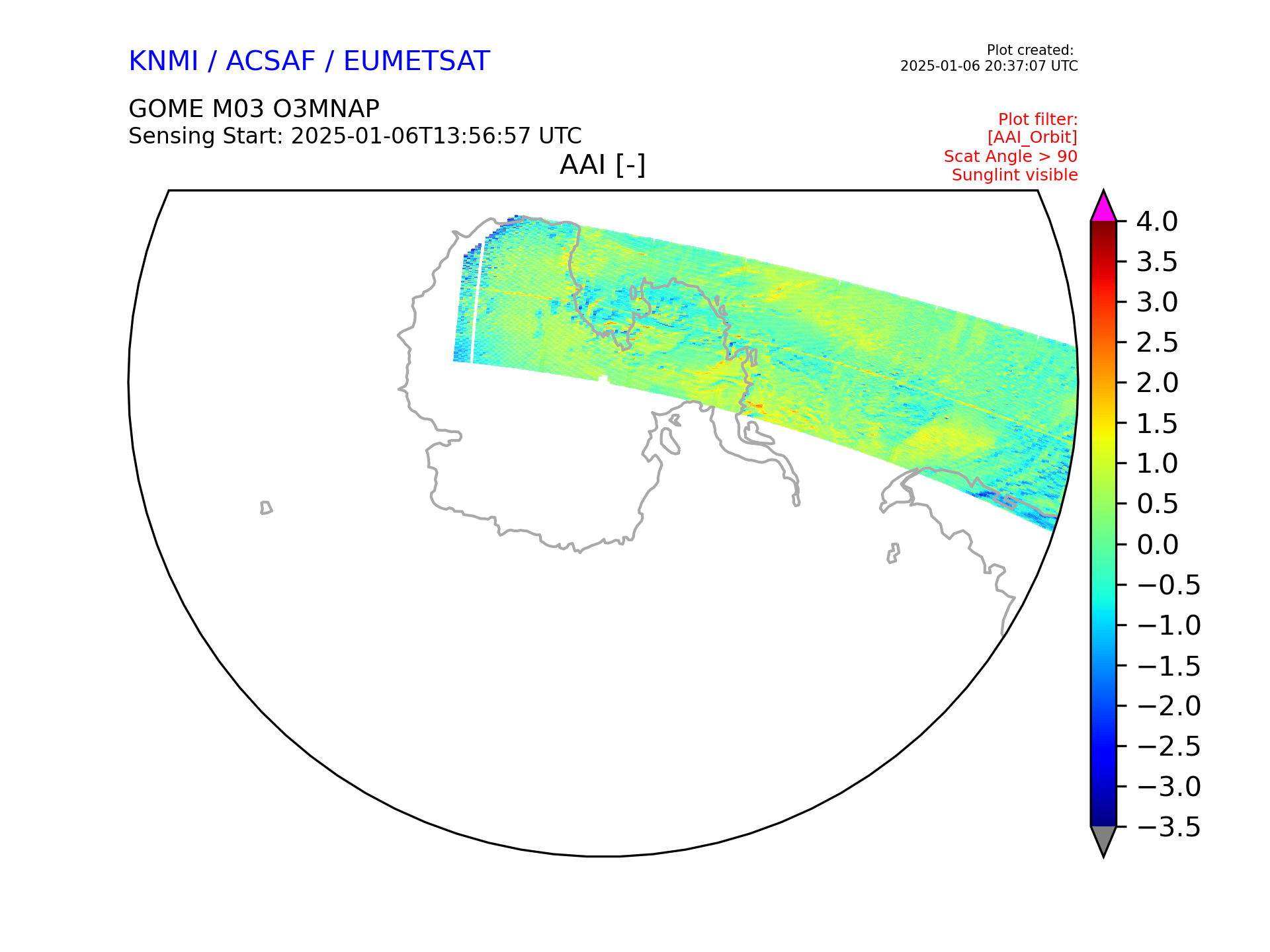 KNMI / ACSAF / EUMETSAT

Plot created:
2025-01-06 20:37:07 UTC

GOME M03 O3MNAP
Sensing Start: 2025-01-06T13:56:57 UTC

Plot filter:
[AAI_Orbit]
Scat Angle > 90
Sunglint visible

AAI [-]

4.0
3.5
3.0
2.5
2.0
1.5
1.0
0.5
0.0
−0.5
−1.0
−1.5
−2.0
−2.5
−3.0
−3.5